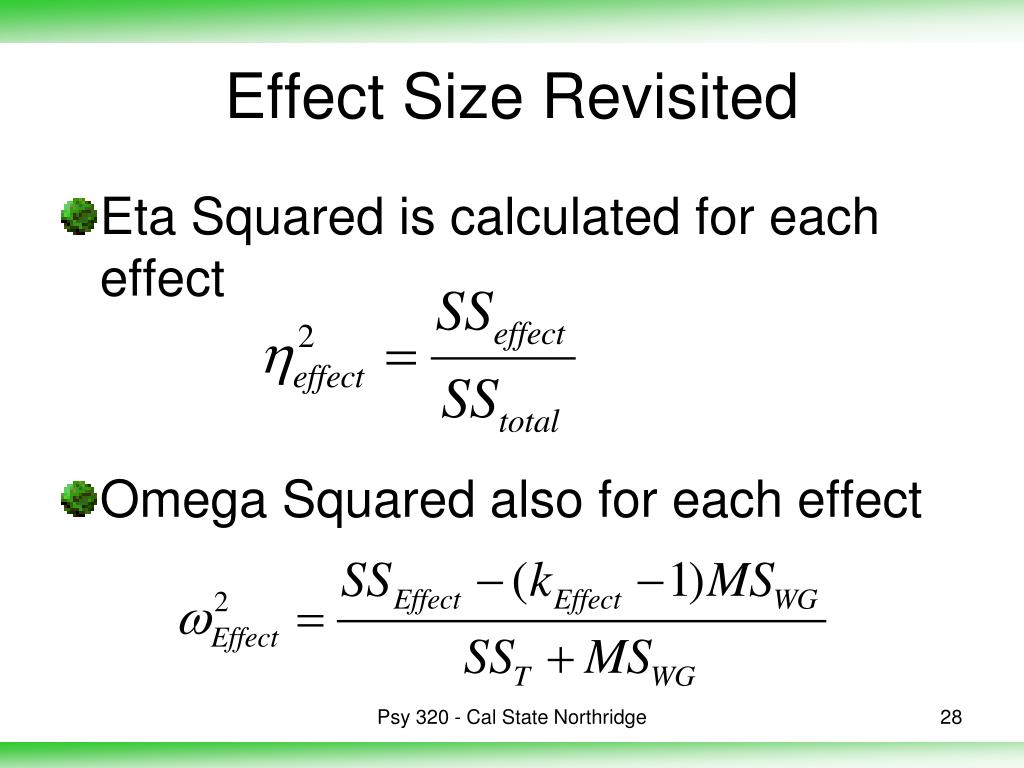 Effect Size Revisited

Eta Squared is calculated for each effect

$\eta^2_{effect} = \frac{SS_{effect}}{SS_{total}}$

Omega Squared also for each effect

$\omega^2_{Effect} = \frac{SS_{Effect} - (k_{Effect} - 1)MS_{WG}}{SS_T + MS_{WG}}$

Psy 320 - Cal State Northridge

28